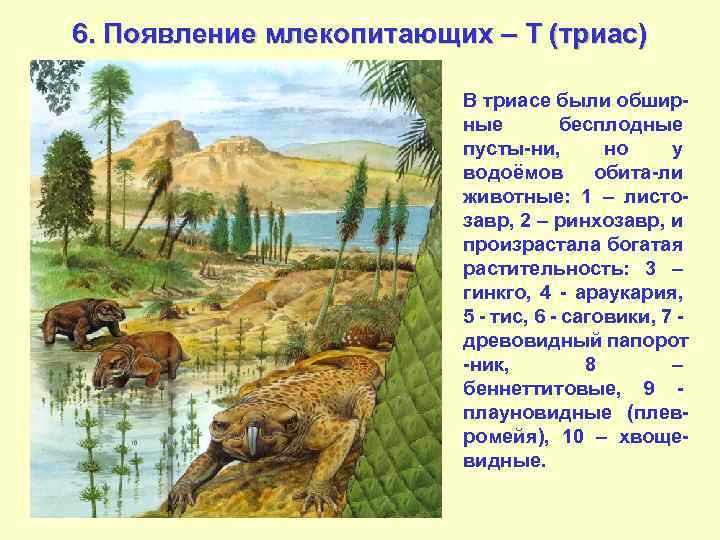 6. Появление млекопитающих – Т (триас)

В триасе были обширные бесплодные пусты-ни, но у водоёмов обита-ли животные: 1 – листозавр, 2 – ринхозавр, и произрастала богатая растительность: 3 – гинкго, 4 - араукария, 5 - тис, 6 - саговики, 7 - древовидный папорот -ник, 8 – беннеттитовые, 9 - плауновидные (плевромейя), 10 – хвощевидные.